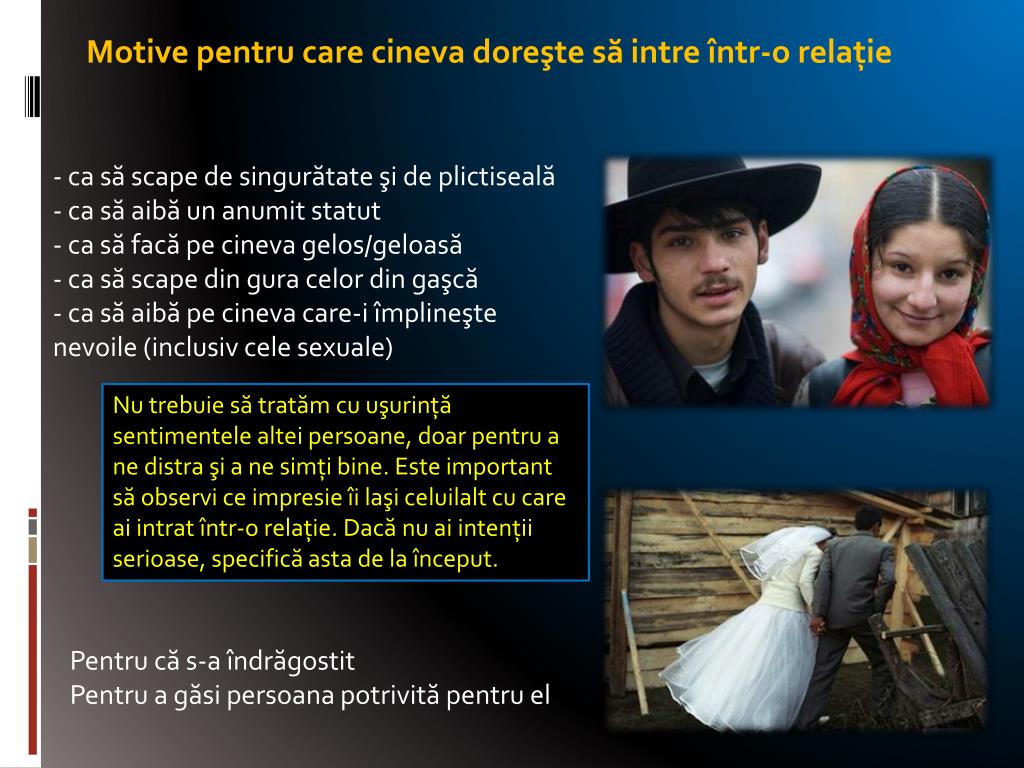 Motive pentru care cineva doreşte să intre într-o relație

- ca să scape de singurătate şi de plictiseală
- ca să aibă un anumit statut
- ca să facă pe cineva gelos/geloasă
- ca să scape din gura celor din gaşcă
- ca să aibă pe cineva care-i împlineşte nevoile (inclusiv cele sexuale)

Nu trebuie să tratăm cu uşurință sentimentele altei persoane, doar pentru a ne distra şi a ne simți bine. Este important să observi ce impresie îi laşi celuilalt cu care ai intrat într-o relație. Dacă nu ai intenții serioase, specifică asta de la început.

Pentru că s-a îndrăgostit
Pentru a găsi persoana potrivită pentru el